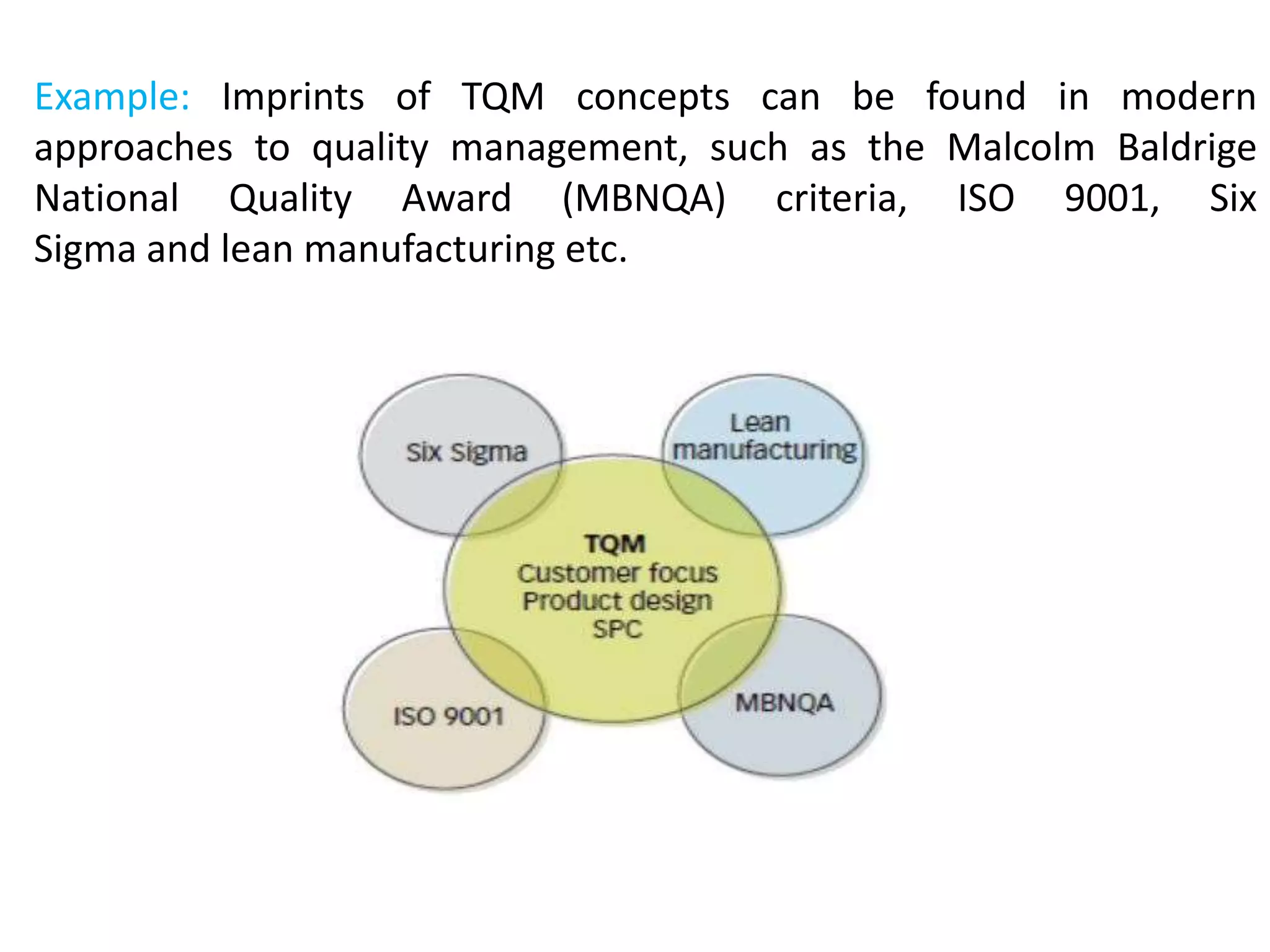 Example: Imprints of TQM concepts can be found in modern approaches to quality management, such as the Malcolm Baldrige National Quality Award (MBNQA) criteria, ISO 9001, Six Sigma and lean manufacturing etc.

Six Sigma

Lean manufacturing

TQM
Customer focus
Product design
SPC

ISO 9001

MBNQA